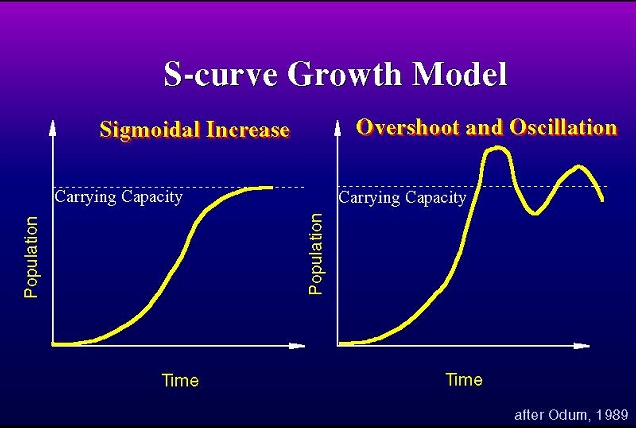 S-curve Growth Model

Sigmoidal Increase

Carrying Capacity

Population

Time

Overshoot and Oscillation

Carrying Capacity

Population

Time

after Odum, 1989